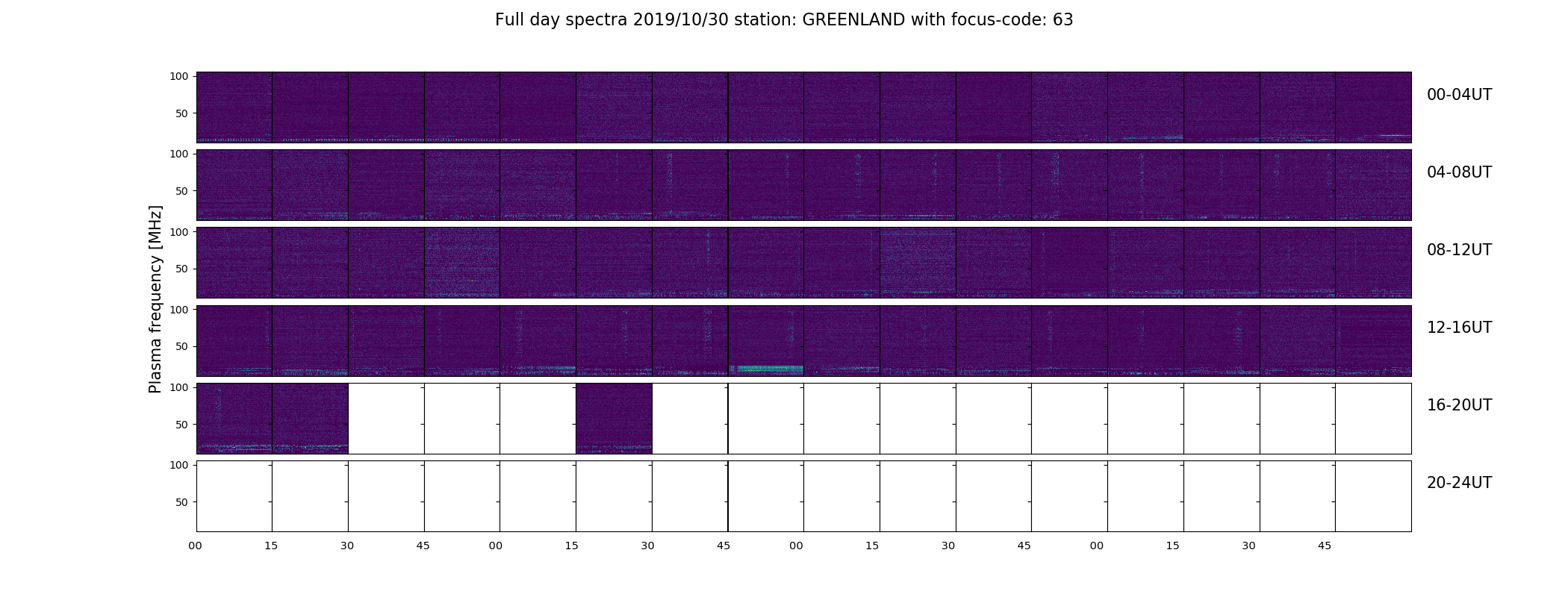 Full day spectra 2019/10/30 station: GREENLAND with focus-code: 63

Plasma frequency [MHz]

100
50
00-04UT

100
50
04-08UT

100
50
08-12UT

100
50
12-16UT

100
50
16-20UT

100
50
20-24UT

00 15 30 45 00 15 30 45 00 15 30 45 00 15 30 45